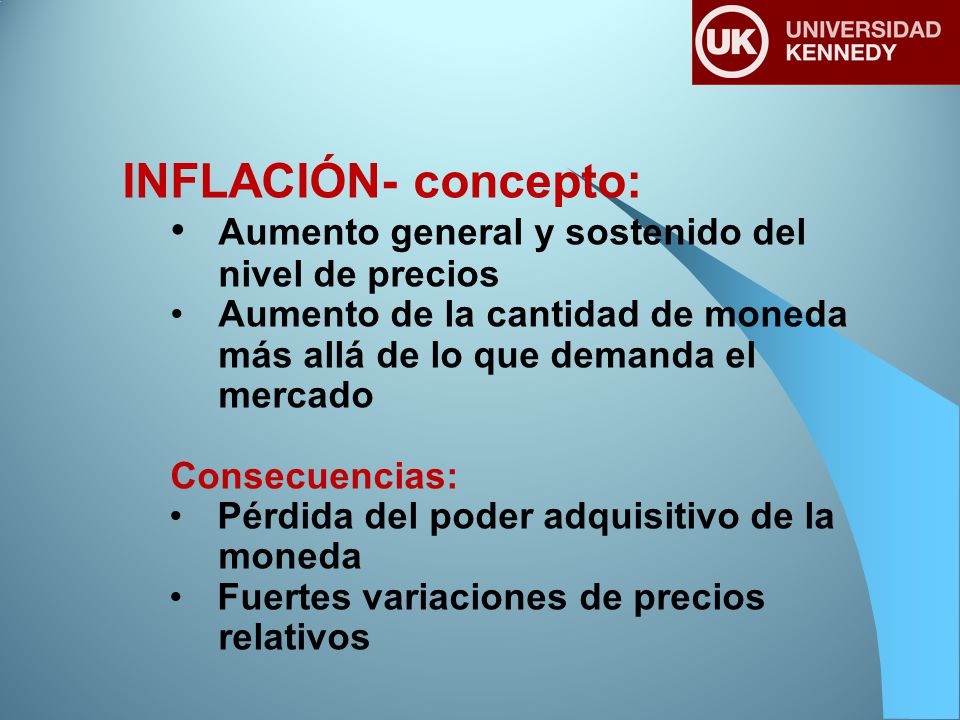 UK UNIVERSIDAD KENNEDY

INFLACIÓN- concepto:
• Aumento general y sostenido del nivel de precios
• Aumento de la cantidad de moneda más allá de lo que demanda el mercado

Consecuencias:
• Pérdida del poder adquisitivo de la moneda
• Fuertes variaciones de precios relativos